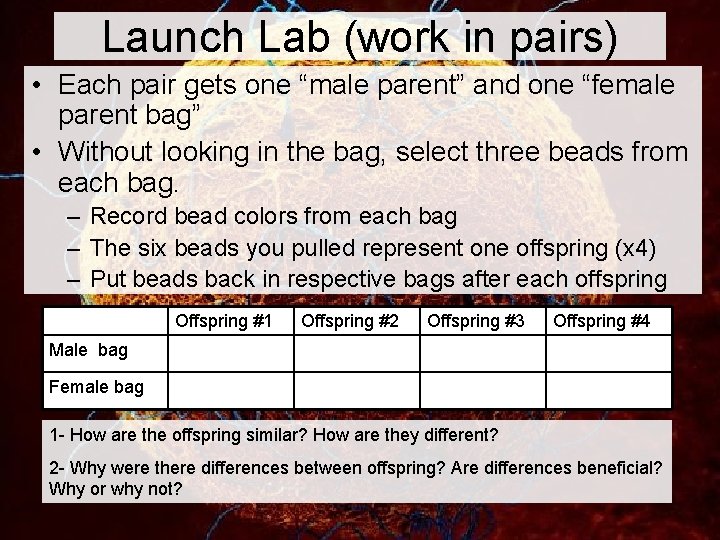 Launch Lab (work in pairs)

• Each pair gets one “male parent” and one “female parent bag”

• Without looking in the bag, select three beads from each bag.
– Record bead colors from each bag
– The six beads you pulled represent one offspring (x4)
– Put beads back in respective bags after each offspring

| | Offspring #1 | Offspring #2 | Offspring #3 | Offspring #4 |
|---|---|---|---|---|
| Male bag | | | | |
| Female bag | | | | |

1- How are the offspring similar? How are they different?

2- Why were there differences between offspring? Are differences beneficial? Why or why not?